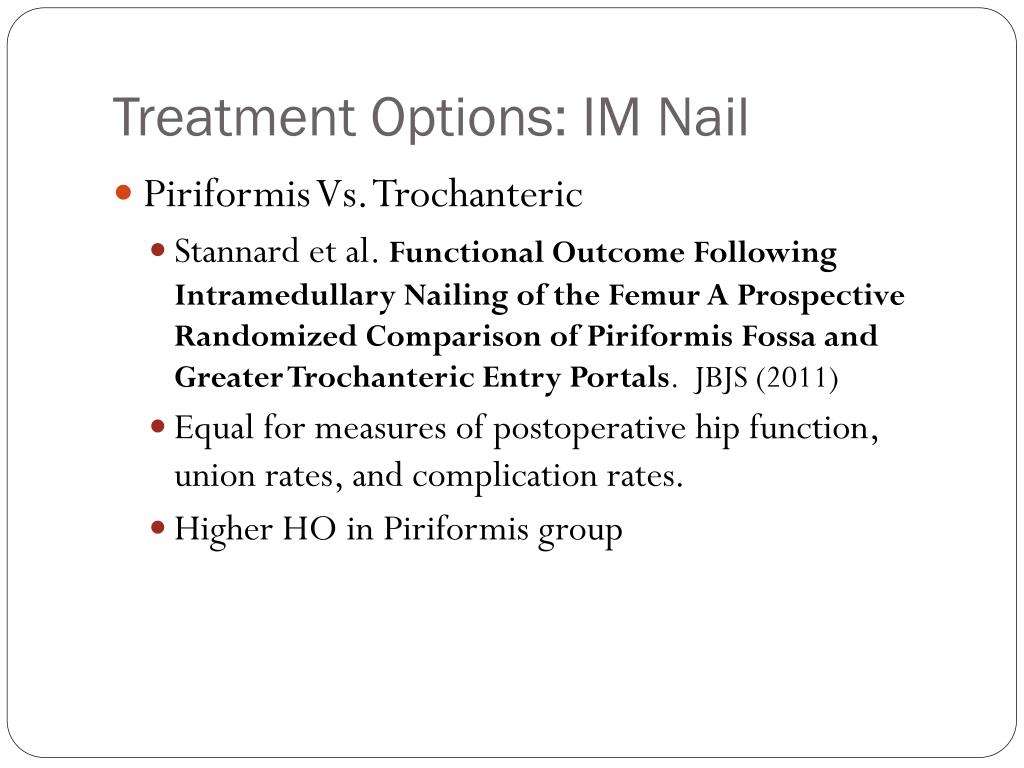 Treatment Options: IM Nail

Piriformis Vs. Trochanteric

Stannard et al. Functional Outcome Following Intramedullary Nailing of the Femur A Prospective Randomized Comparison of Piriformis Fossa and Greater Trochanteric Entry Portals. JBJS (2011)

Equal for measures of postoperative hip function, union rates, and complication rates.

Higher HO in Piriformis group